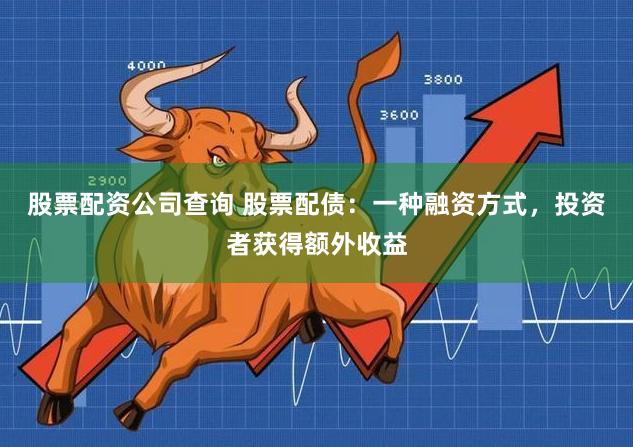 4000

3800

3600

2900

股票配资公司查询 股票配债：一种融资方式，投资者获得额外收益